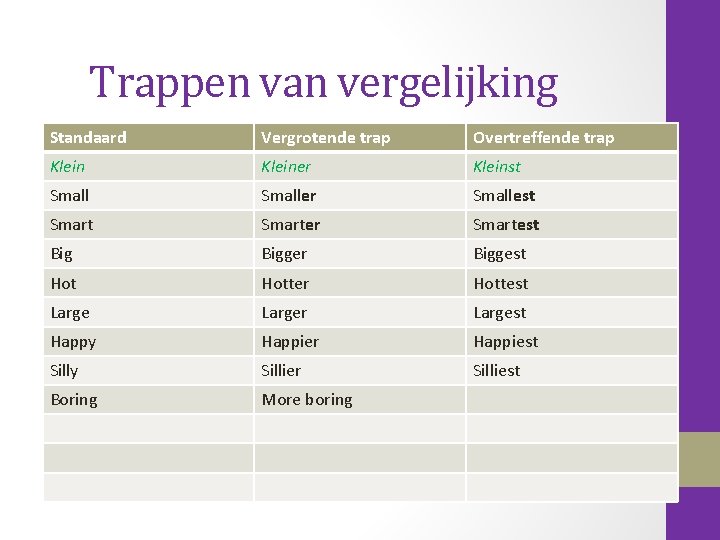 Trappen van vergelijking

| Standaard | Vergrotende trap | Overtreffende trap |
|---|---|---|
| Klein | Kleiner | Kleinst |
| Small | Smaller | Smallest |
| Smart | Smarter | Smartest |
| Big | Bigger | Biggest |
| Hot | Hotter | Hottest |
| Large | Larger | Largest |
| Happy | Happier | Happiest |
| Silly | Sillier | Silliest |
| Boring | More boring | |
| | | |
| | | |
| | | |